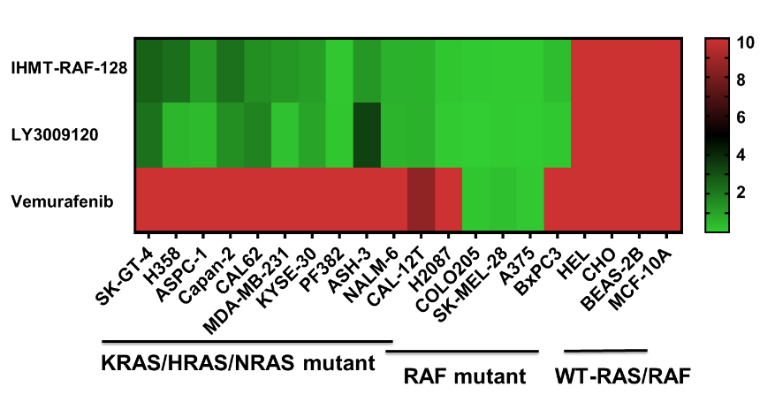 IHMT-RAF-128
LY3009120
Vemurafenib

10
8
6
4
2

SK-GT-4
H358
ASPC-1
Capan-2
CAL62
MDA-MB-231
KYSE-30
PF382
ASH-3
NALM-6
CAL-12T
H2087
COLO205
SK-MEL-28
A375
BxPC3
HEL
CHO
BEAS-2B
MCF-10A

KRAS/HRAS/NRAS mutant
RAF mutant
WT-RAS/RAF